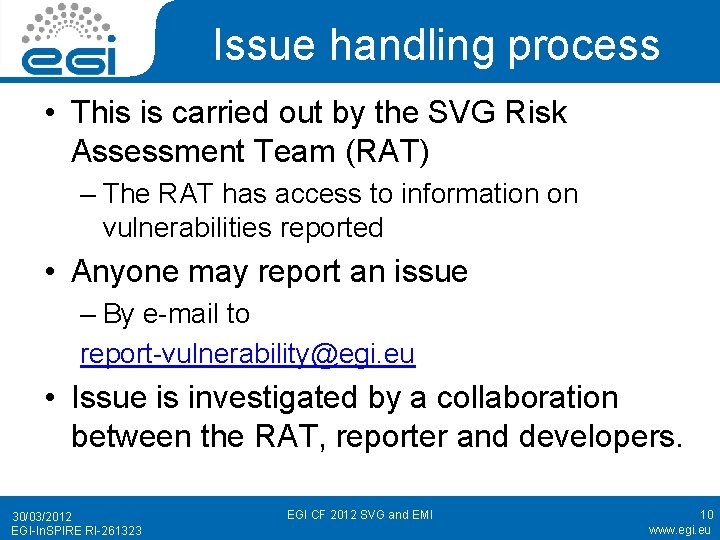 egi

Issue handling process

• This is carried out by the SVG Risk Assessment Team (RAT)

– The RAT has access to information on vulnerabilities reported

• Anyone may report an issue

– By e-mail to

report-vulnerability@egi.eu

• Issue is investigated by a collaboration between the RAT, reporter and developers.

30/03/2012
EGI-InSPIRE RI-261323

EGI CF 2012 SVG and EMI

10
www.egi.eu